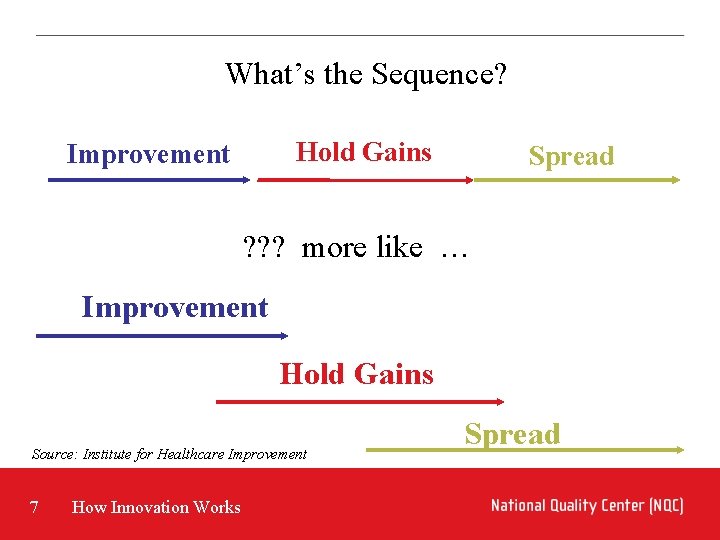 What's the Sequence?

Improvement

Hold Gains

Spread

??? more like …

Improvement

Hold Gains

Spread

Source: Institute for Healthcare Improvement

7 How Innovation Works

National Quality Center (NQC)